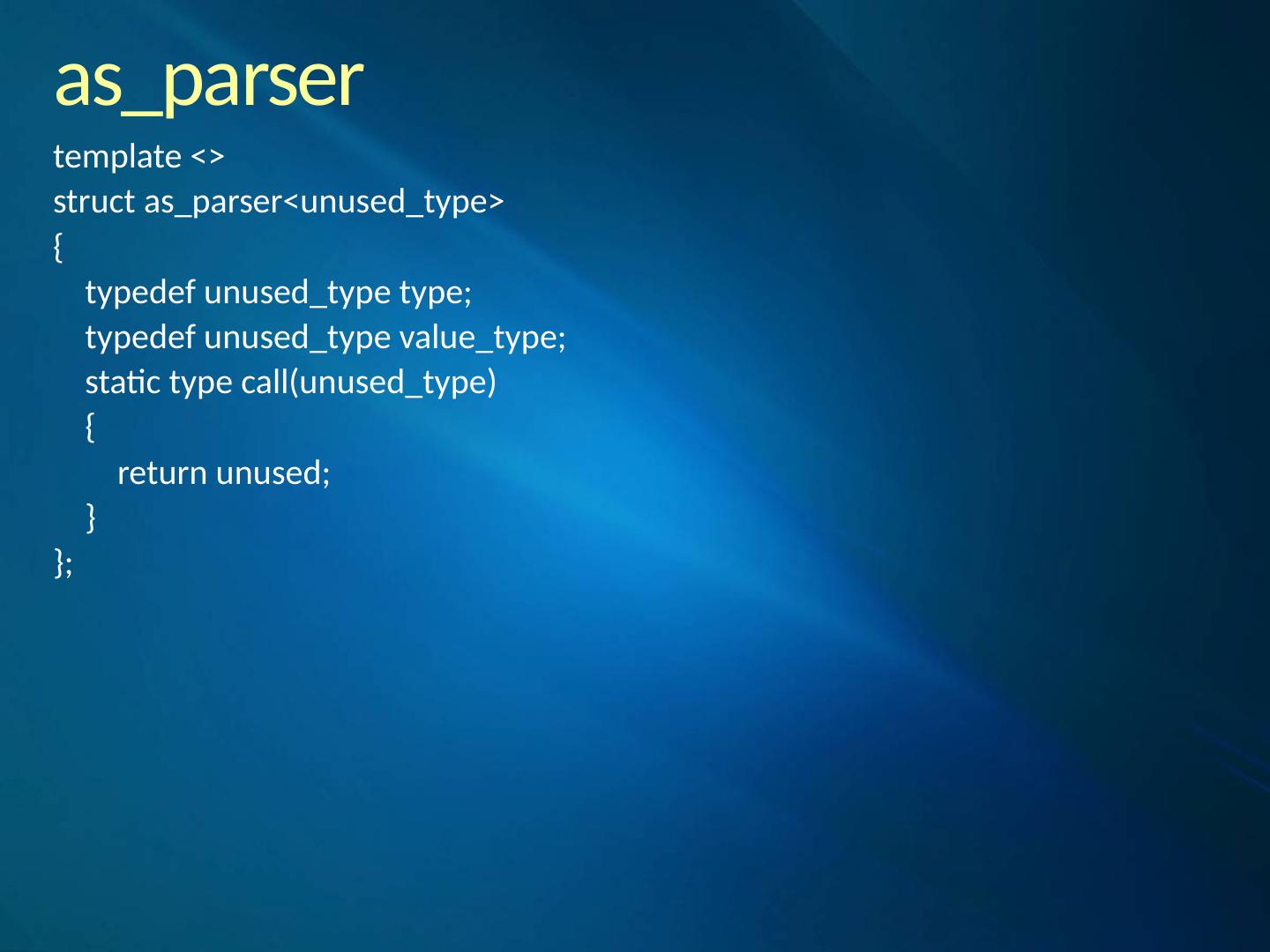 as_parser

template <>
struct as_parser<unused_type>
{
    typedef unused_type type;
    typedef unused_type value_type;
    static type call(unused_type)
    {
        return unused;
    }
};